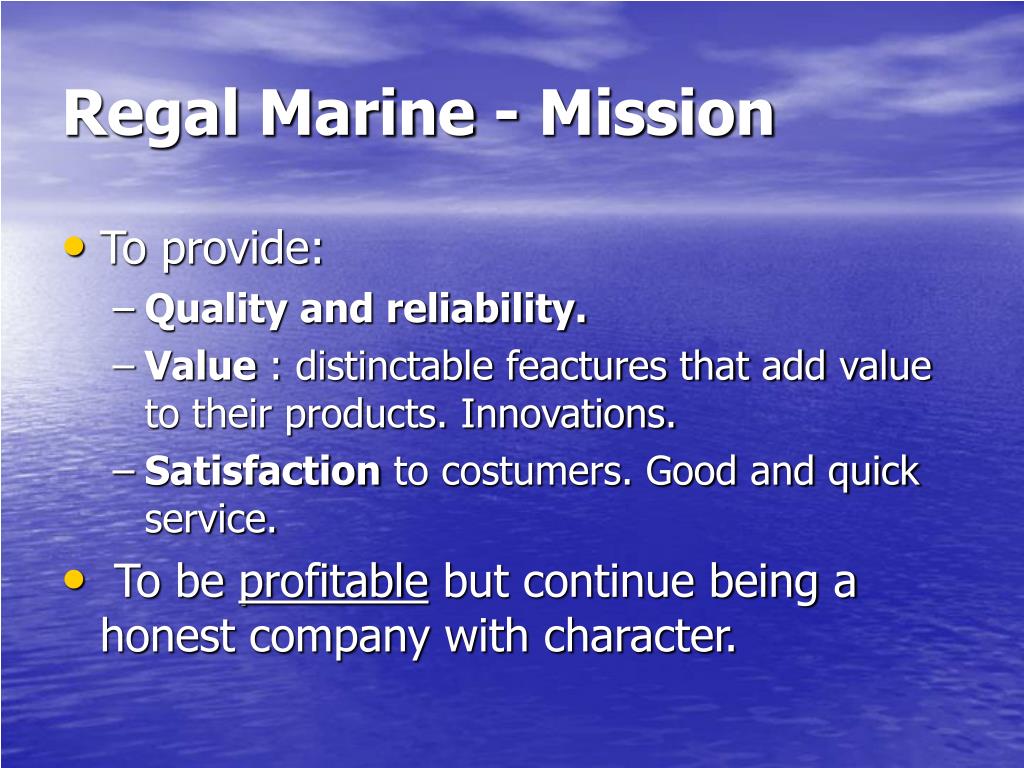 Regal Marine - Mission

• To provide:
– Quality and reliability.
– Value : distinctable feactures that add value to their products. Innovations.
– Satisfaction to costumers. Good and quick service.
• To be profitable but continue being a honest company with character.